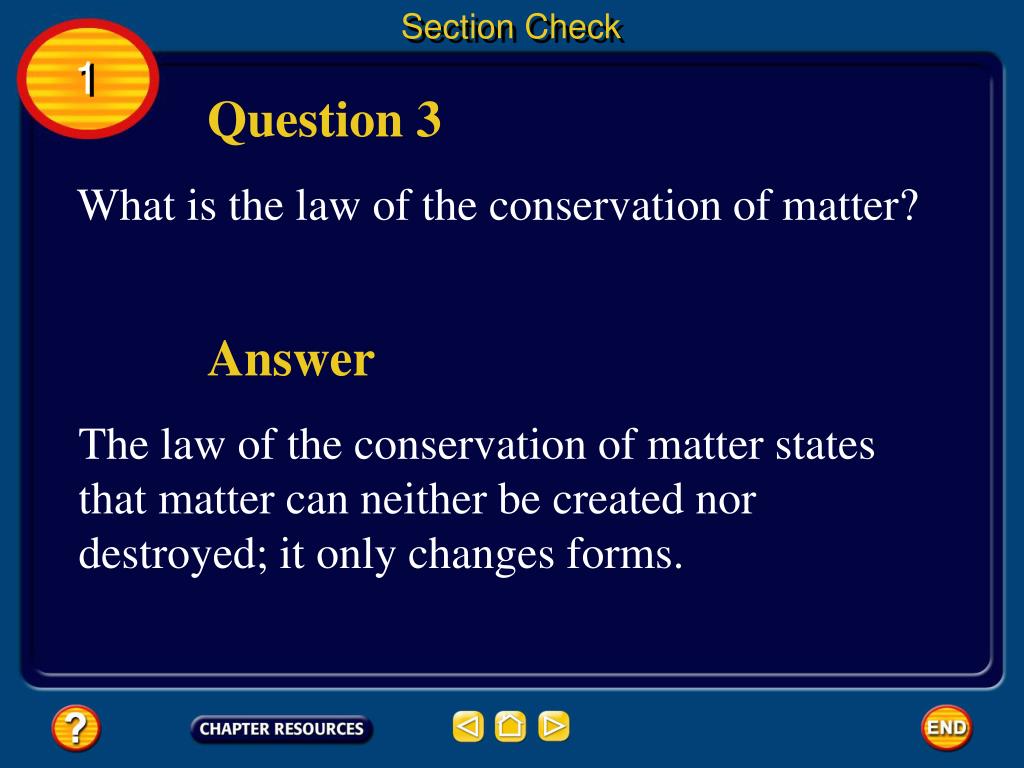 Section Check

1

Question 3

What is the law of the conservation of matter?

Answer

The law of the conservation of matter states that matter can neither be created nor destroyed; it only changes forms.

?

CHAPTER RESOURCES

END